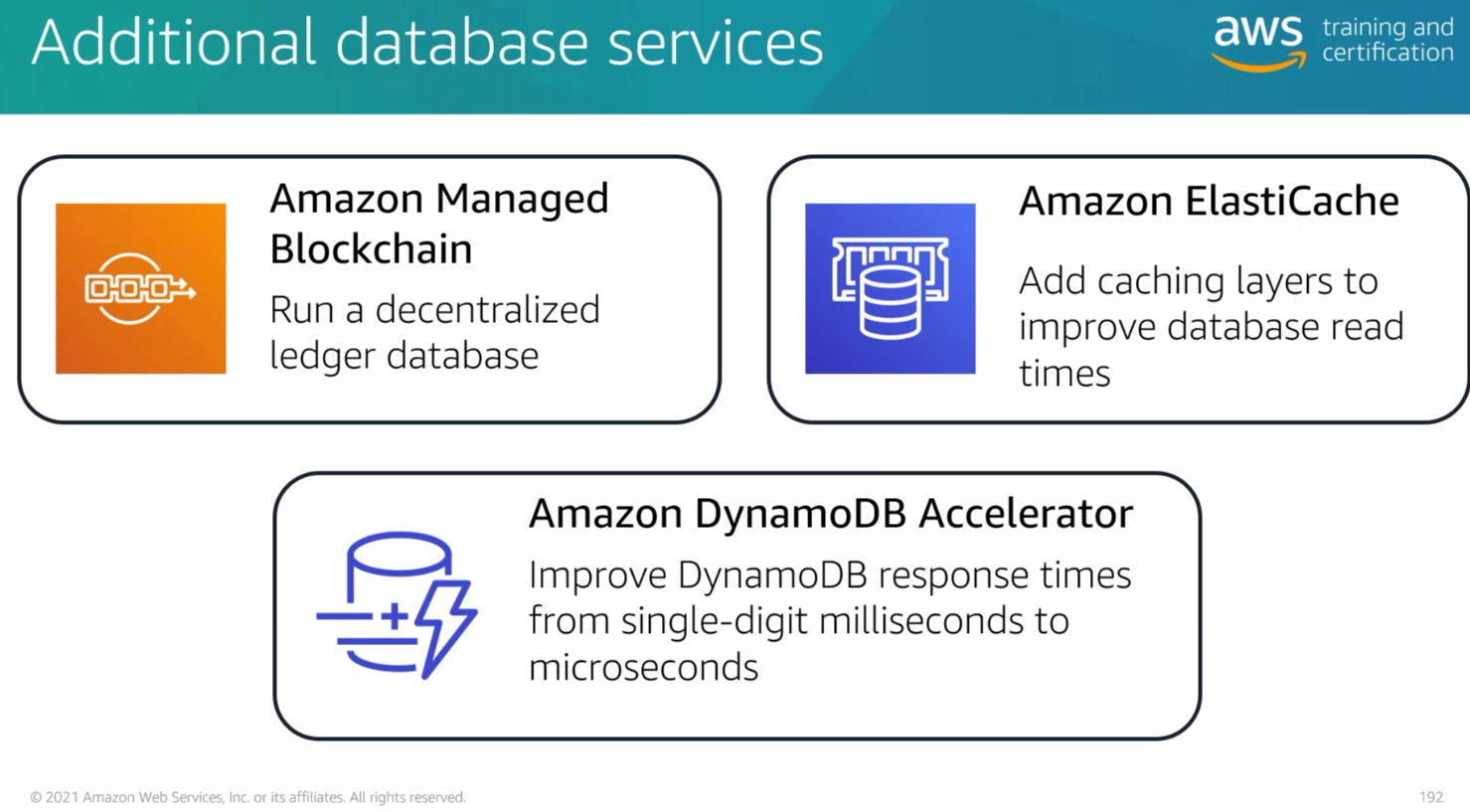 Additional database services

aws training and certification

Amazon Managed Blockchain

Run a decentralized ledger database

Amazon ElastiCache

Add caching layers to improve database read times

Amazon DynamoDB Accelerator

Improve DynamoDB response times from single-digit milliseconds to microseconds

© 2021 Amazon Web Services, Inc. or its affiliates. All rights reserved.

192